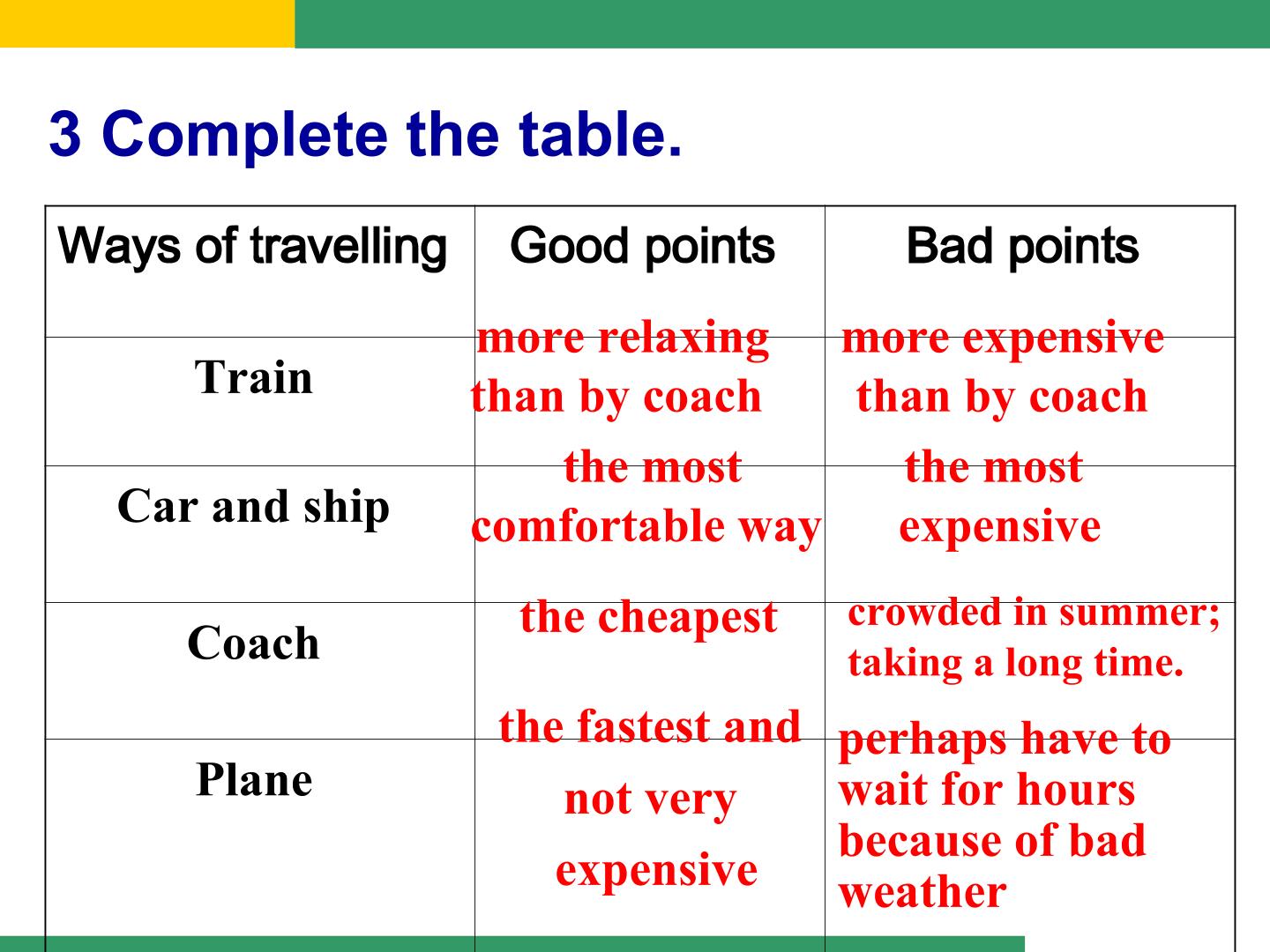 3 Complete the table.

| Ways of travelling | Good points | Bad points |
|---|---|---|
| Train | more relaxing than by coach | more expensive than by coach |
| Car and ship | the most comfortable way | the most expensive |
| Coach | the cheapest | crowded in summer; taking a long time. |
| Plane | the fastest and not very expensive | perhaps have to wait for hours because of bad weather |